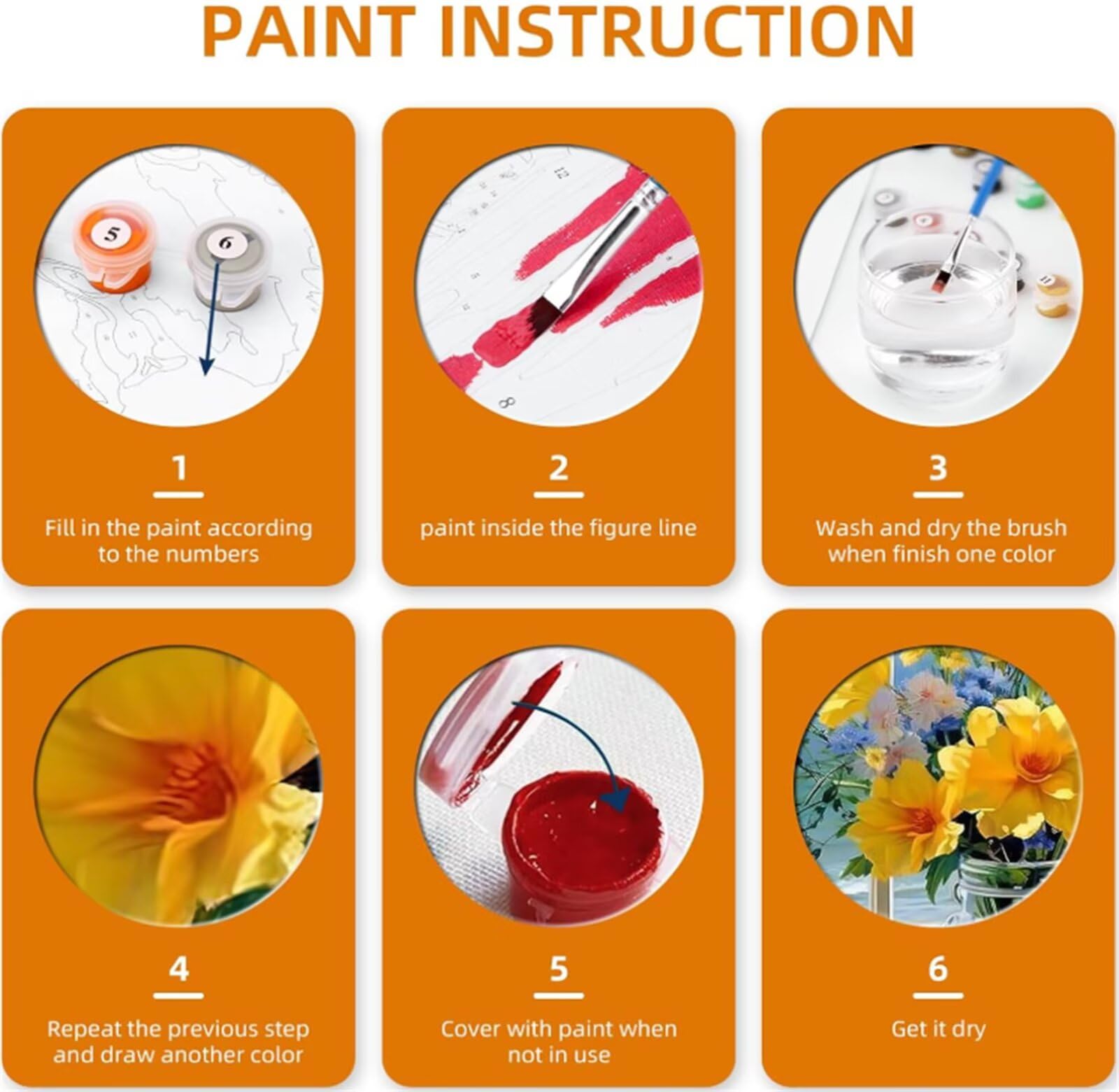 PAINT INSTRUCTION

5

6

1

Fill in the paint according to the numbers

12

8

2

paint inside the figure line

11

3

Wash and dry the brush when finish one color

4

Repeat the previous step and draw another color

5

Cover with paint when not in use

6

Get it dry